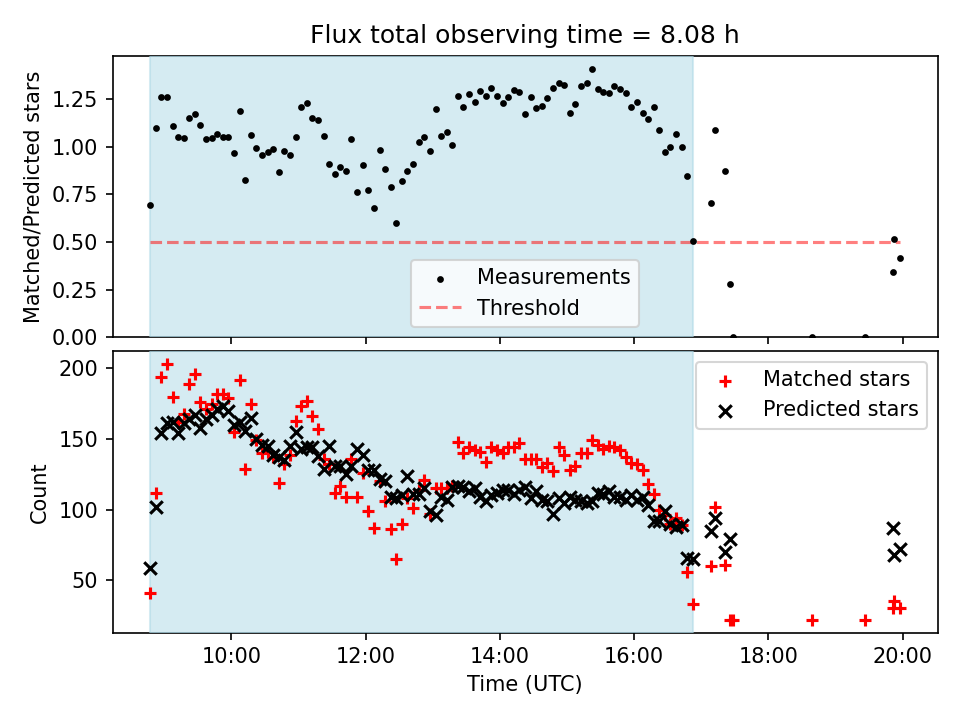 Flux total observing time = 8.08 h

Matched/Predicted stars

1.25
1.00
0.75
0.50
0.25
0.00

Measurements
Threshold

Count

200
150
100
50

Matched stars
Predicted stars

10:00
12:00
14:00
16:00
18:00
20:00

Time (UTC)